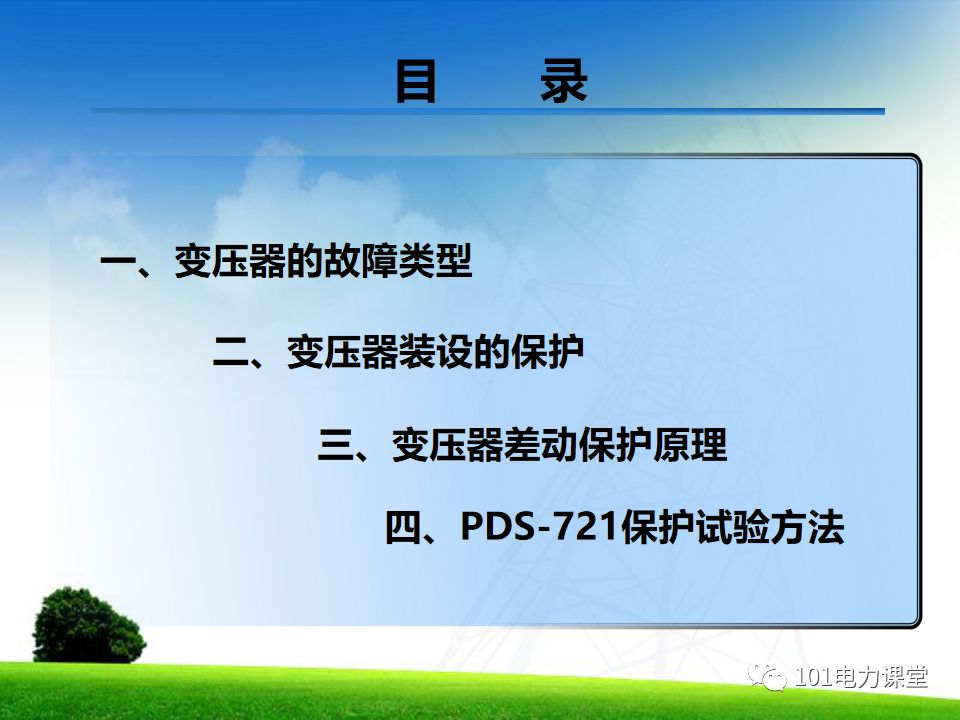 目　录

一、变压器的故障类型

二、变压器装设的保护

三、变压器差动保护原理

四、PDS-721保护试验方法

101电力课堂